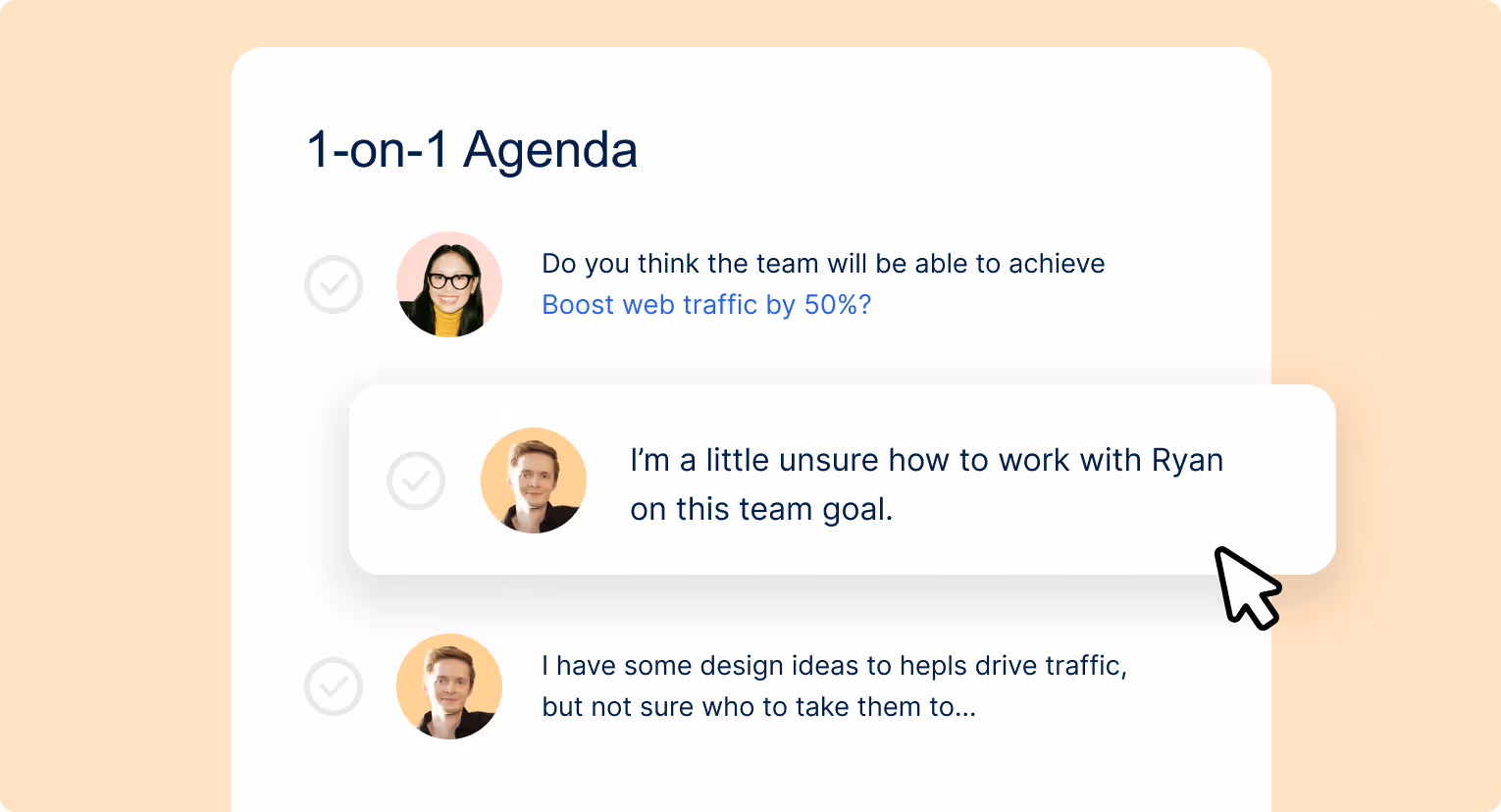 1-on-1 Agenda

Do you think the team will be able to achieve Boost web traffic by 50%?

I'm a little unsure how to work with Ryan on this team goal.

I have some design ideas to hepls drive traffic, but not sure who to take them to...